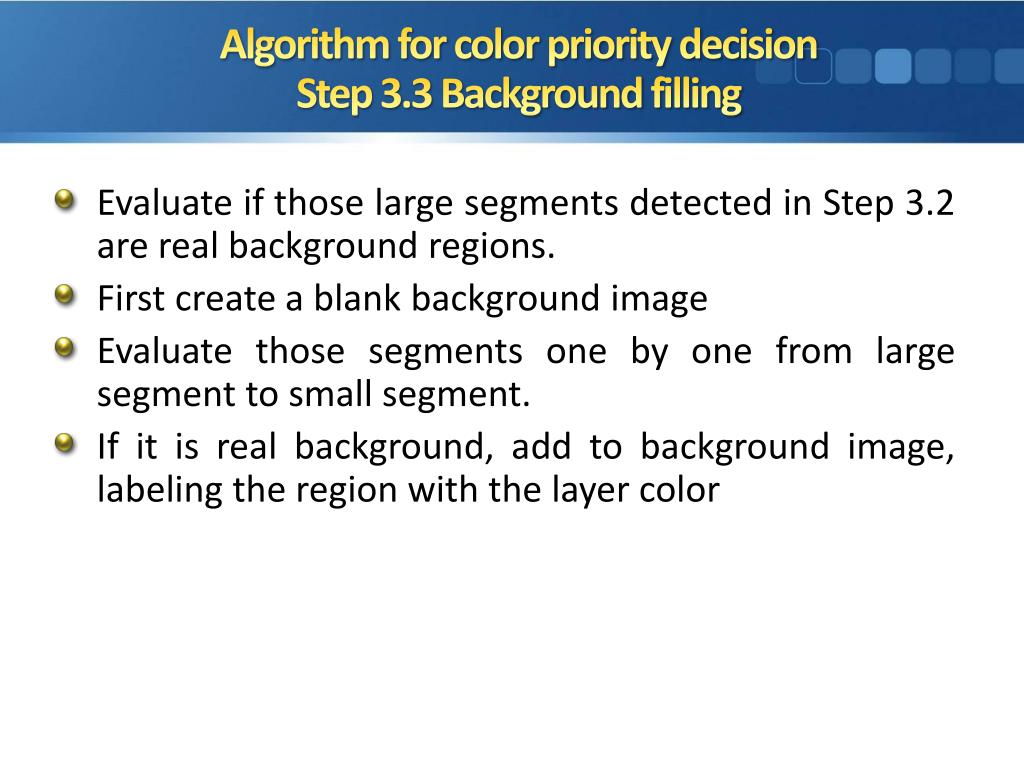 Algorithm for color priority decision
Step 3.3 Background filling

Evaluate if those large segments detected in Step 3.2 are real background regions.

First create a blank background image

Evaluate those segments one by one from large segment to small segment.

If it is real background, add to background image, labeling the region with the layer color